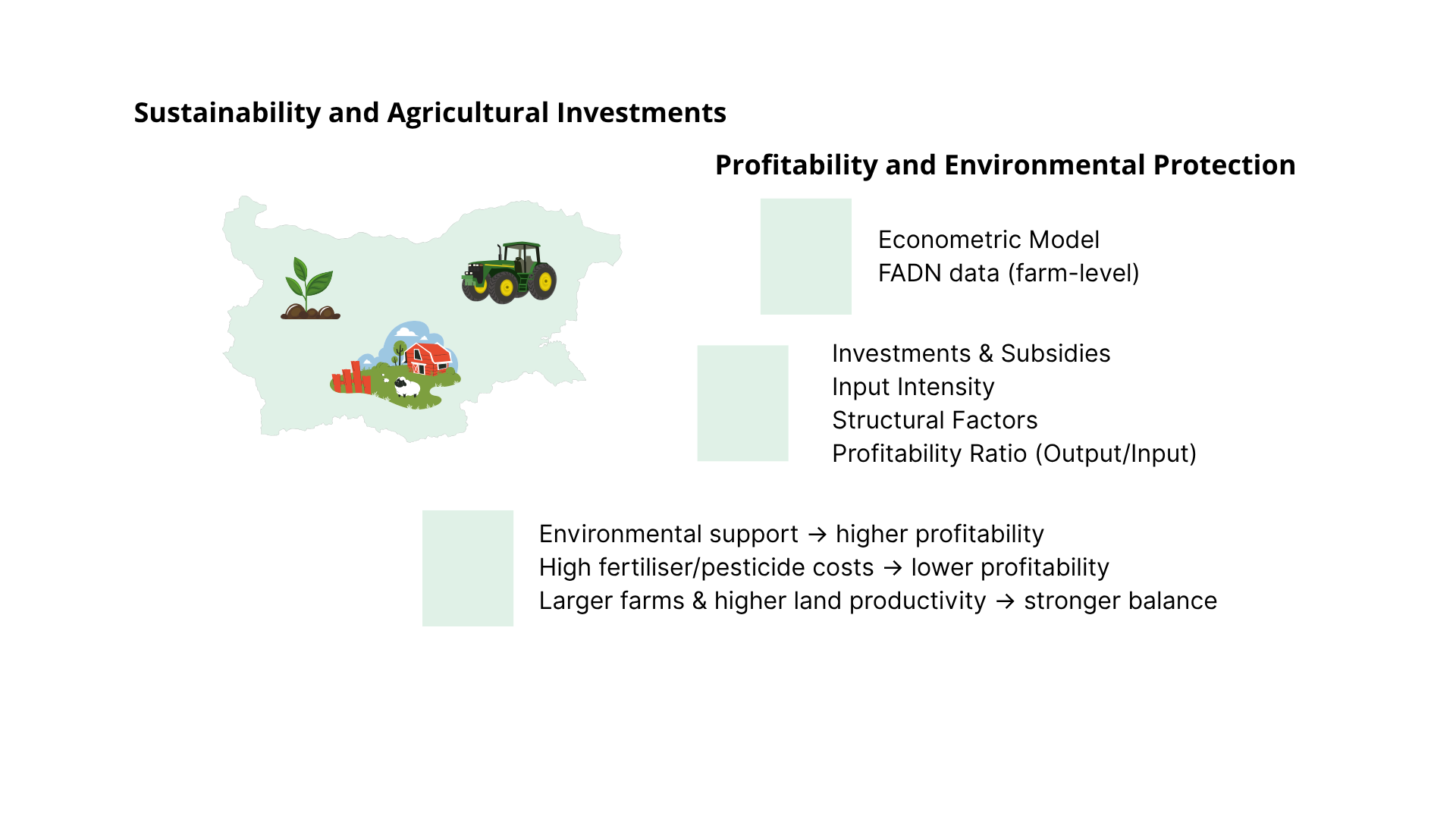 Sustainability and Agricultural Investments

Profitability and Environmental Protection

Econometric Model
FADN data (farm-level)

Investments & Subsidies
Input Intensity
Structural Factors
Profitability Ratio (Output/Input)

Environmental support → higher profitability
High fertiliser/pesticide costs → lower profitability
Larger farms & higher land productivity → stronger balance